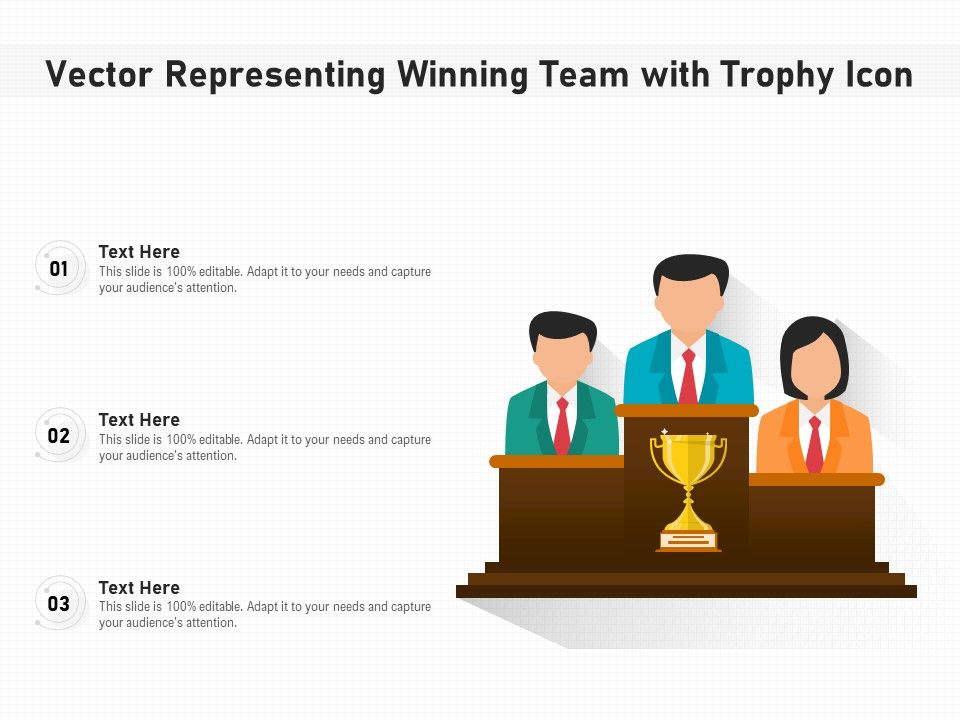 Vector Representing Winning Team with Trophy Icon

01

Text Here

This slide is 100% editable. Adapt it to your needs and capture your audience's attention.

02

Text Here

This slide is 100% editable. Adapt it to your needs and capture your audience's attention.

03

Text Here

This slide is 100% editable. Adapt it to your needs and capture your audience's attention.